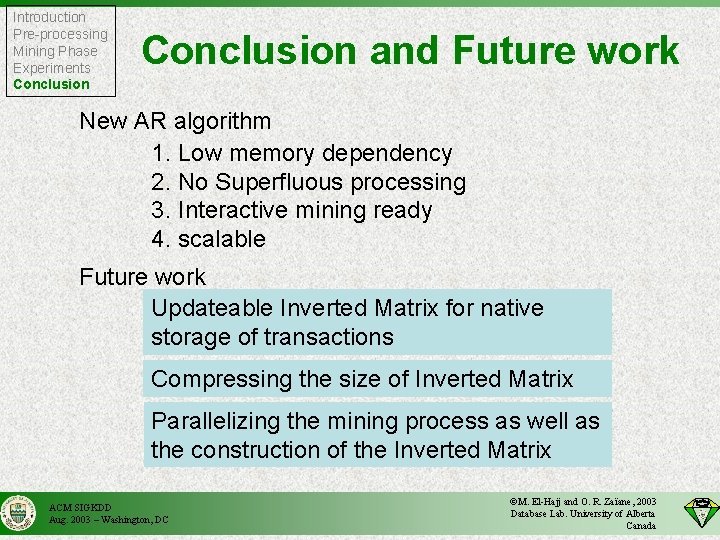 Introduction
Pre-processing
Mining Phase
Experiments
Conclusion

Conclusion and Future work

New AR algorithm

1. Low memory dependency
2. No Superfluous processing
3. Interactive mining ready
4. scalable

Future work

Updateable Inverted Matrix for native storage of transactions

Compressing the size of Inverted Matrix

Parallelizing the mining process as well as the construction of the Inverted Matrix

ACM SIGKDD
Aug. 2003 – Washington, DC

©M. El-Hajj and O. R. Zaïane, 2003
Database Lab. University of Alberta
Canada